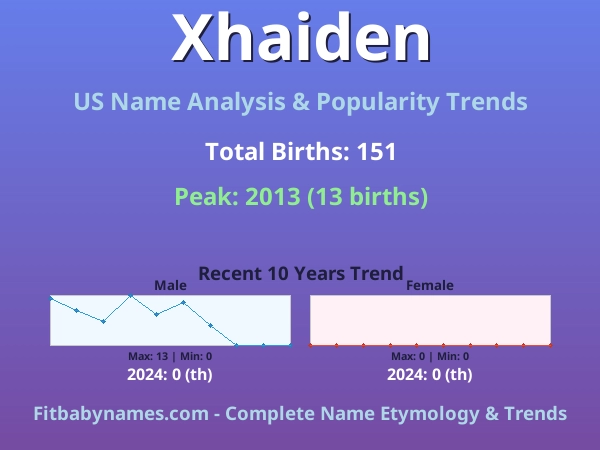 Xhaiden

US Name Analysis & Popularity Trends

Total Births: 151

Peak: 2013 (13 births)

Recent 10 Years Trend

Male

Max: 13 | Min: 0

2024: 0 (th)

Female

Max: 0 | Min: 0

2024: 0 (th)

Fitbabynames.com - Complete Name Etymology & Trends